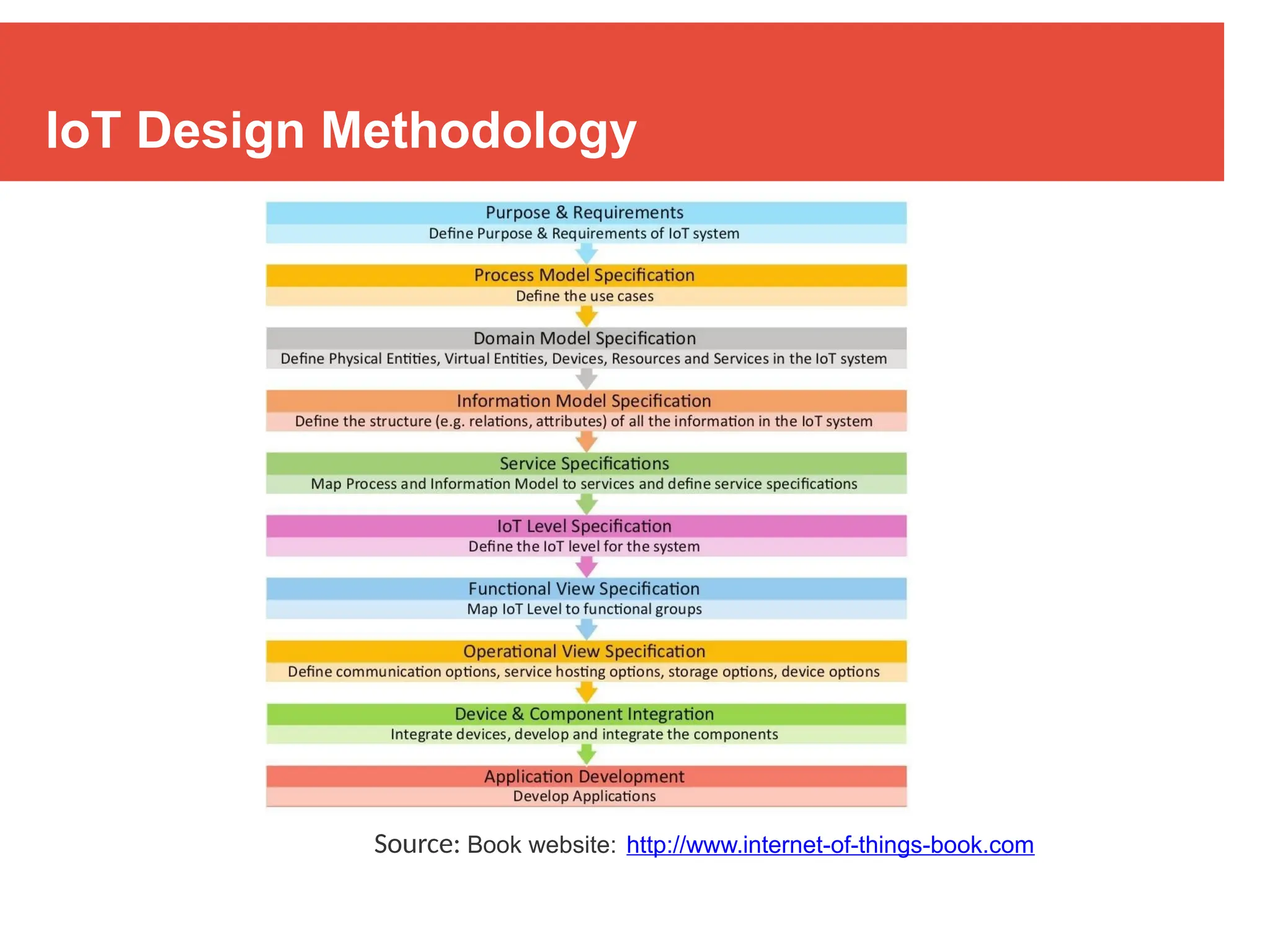 IoT Design Methodology

Purpose & Requirements
Define Purpose & Requirements of IoT system

Process Model Specification
Define the use cases

Domain Model Specification
Define Physical Entities, Virtual Entities, Devices, Resources and Services in the IoT system

Information Model Specification
Define the structure (e.g. relations, attributes) of all the information in the IoT system

Service Specifications
Map Process and Information Model to services and define service specifications

IoT Level Specification
Define the IoT level for the system

Functional View Specification
Map IoT Level to functional groups

Operational View Specification
Define communication options, service hosting options, storage options, device options

Device & Component Integration
Integrate devices, develop and integrate the components

Application Development
Develop Applications

Source: Book website: http://www.internet-of-things-book.com